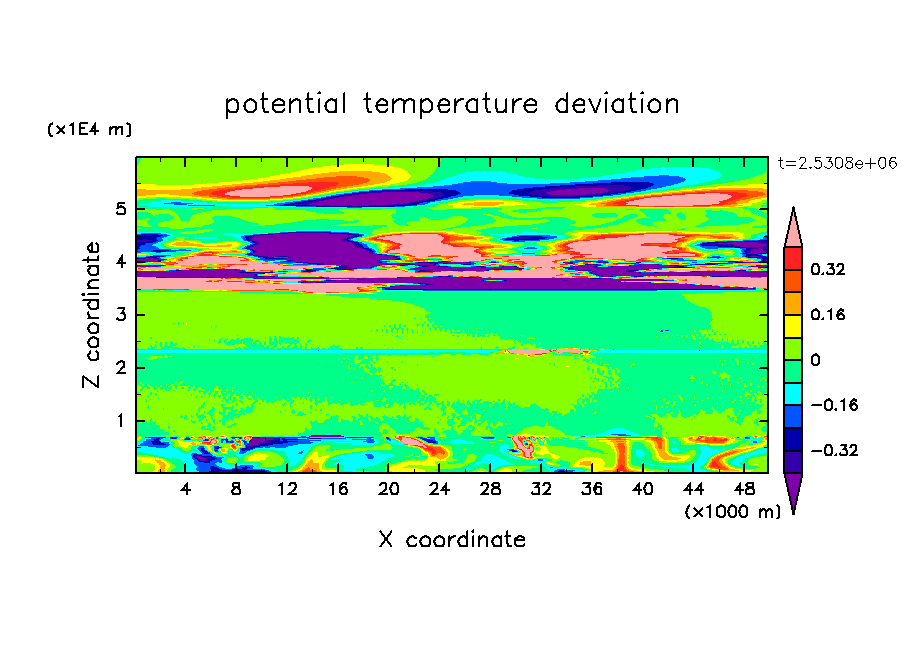 potential temperature deviation

(x1E4 m)

t=2.5308e+06

Z coordinate

5
4
3
2
1

0.32
0.16
0
−0.16
−0.32

4 8 12 16 20 24 28 32 36 40 44 48

(x1000 m)

X coordinate